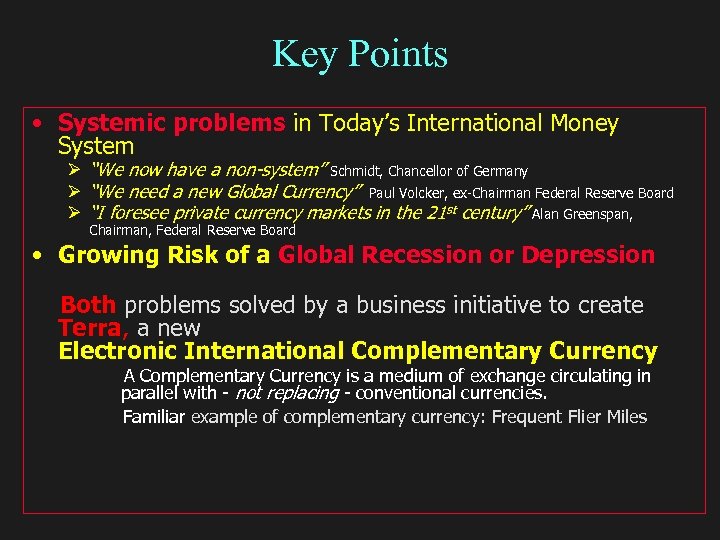 Key Points

• Systemic problems in Today's International Money System
➢ "We now have a non-system" Schmidt, Chancellor of Germany
➢ "We need a new Global Currency" Paul Volcker, ex-Chairman Federal Reserve Board
➢ "I foresee private currency markets in the 21$^{st}$ century" Alan Greenspan, Chairman, Federal Reserve Board

• Growing Risk of a Global Recession or Depression

Both problems solved by a business initiative to create Terra, a new
Electronic International Complementary Currency

A Complementary Currency is a medium of exchange circulating in parallel with - not replacing - conventional currencies.

Familiar example of complementary currency: Frequent Flier Miles